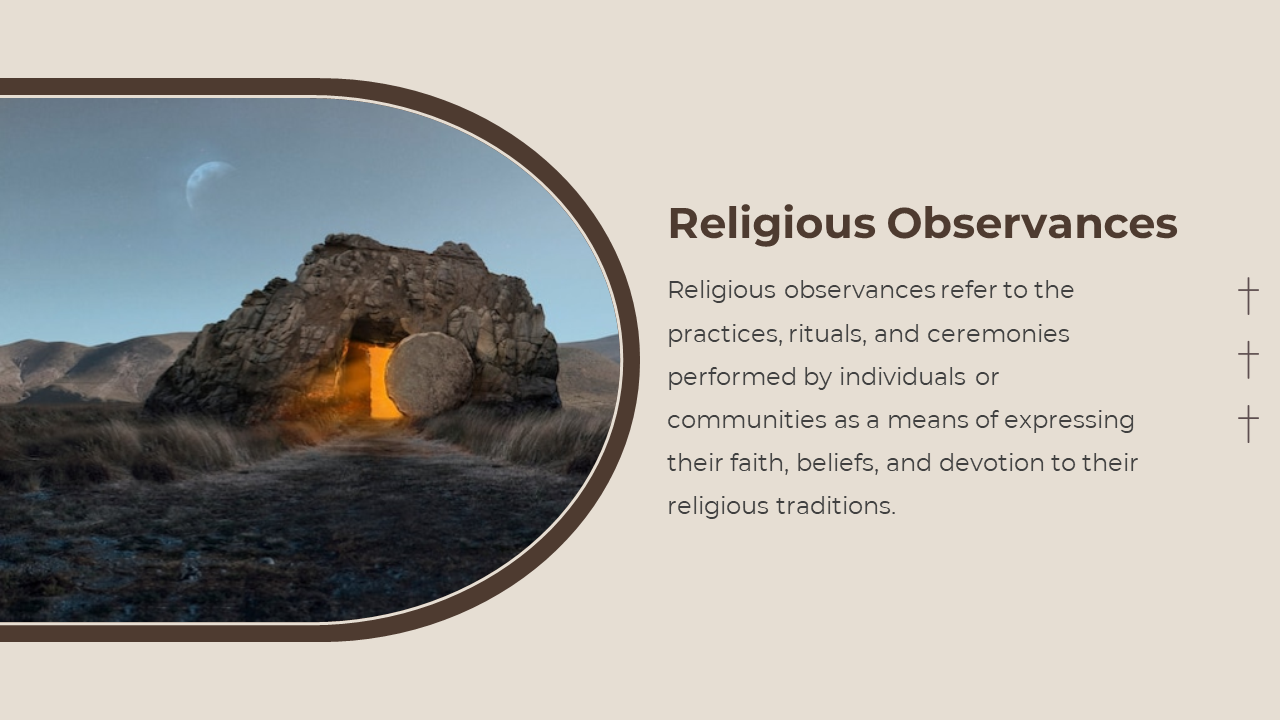 Religious Observances

Religious observances refer to the practices, rituals, and ceremonies performed by individuals or communities as a means of expressing their faith, beliefs, and devotion to their religious traditions.